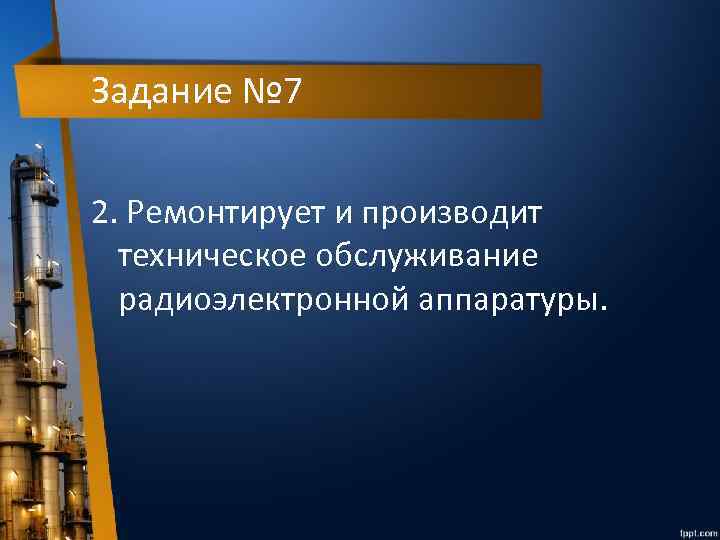 Задание №7

2. Ремонтирует и производит техническое обслуживание радиоэлектронной аппаратуры.

fppt.com